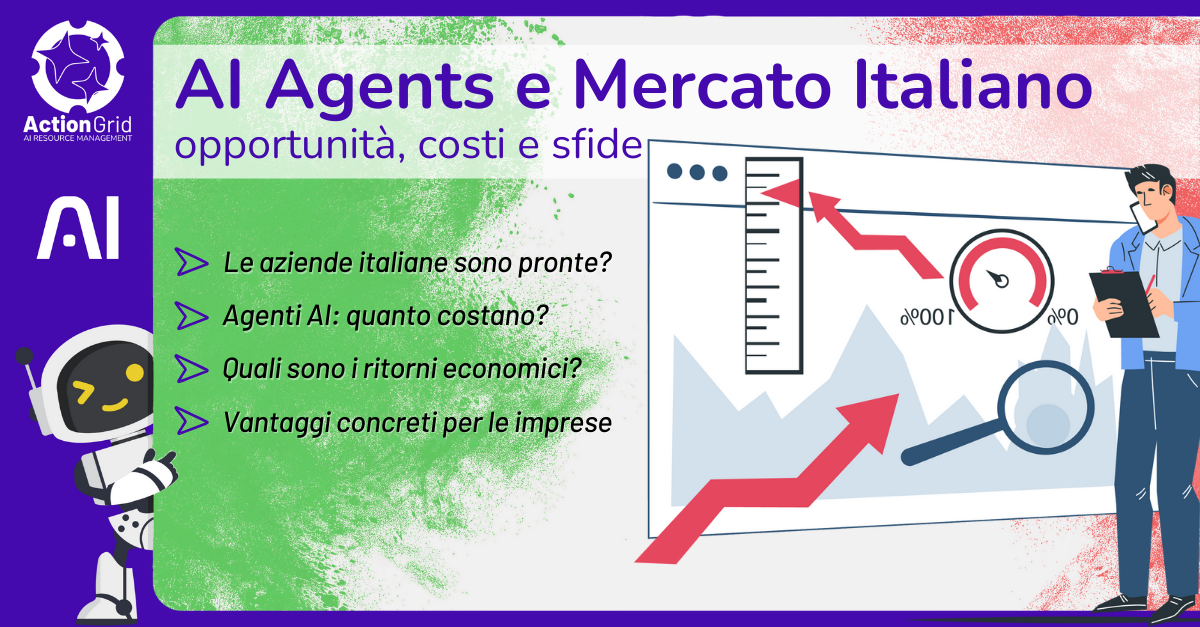 ActionGrid
AI RESOURCE MANAGEMENT

AI

AI Agents e Mercato Italiano
opportunità, costi e sfide

Le aziende italiane sono pronte?
Agenti AI: quanto costano?
Quali sono i ritorni economici?
Vantaggi concreti per le imprese

100%
0%